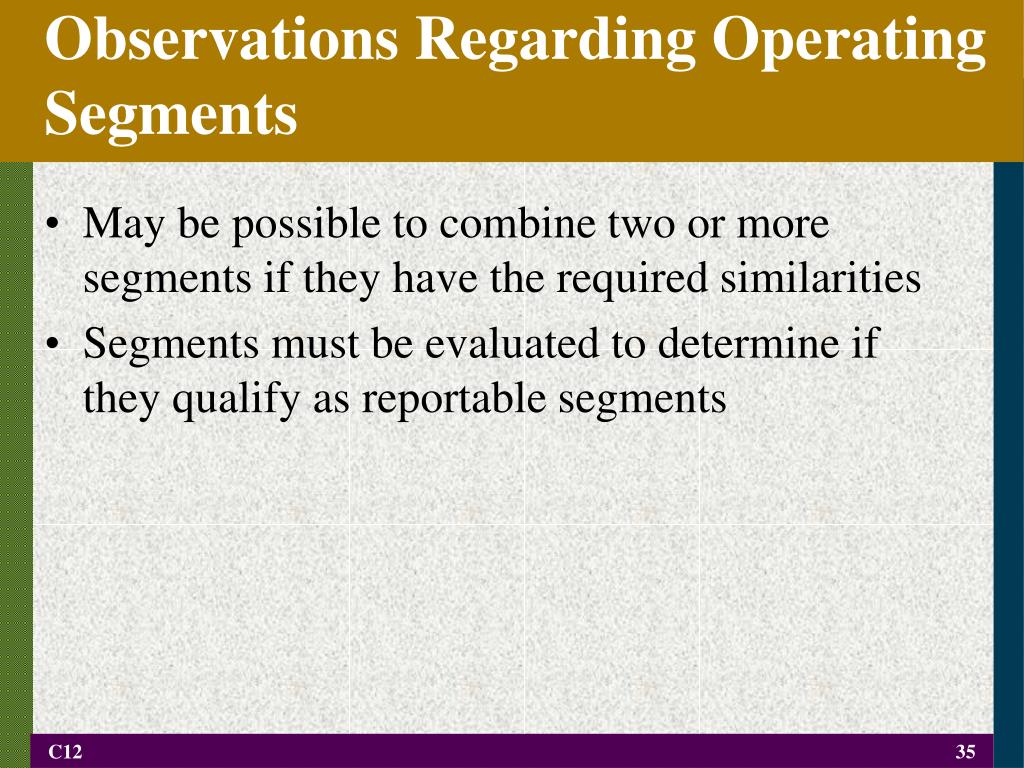 Observations Regarding Operating Segments

• May be possible to combine two or more segments if they have the required similarities
• Segments must be evaluated to determine if they qualify as reportable segments

C12

35